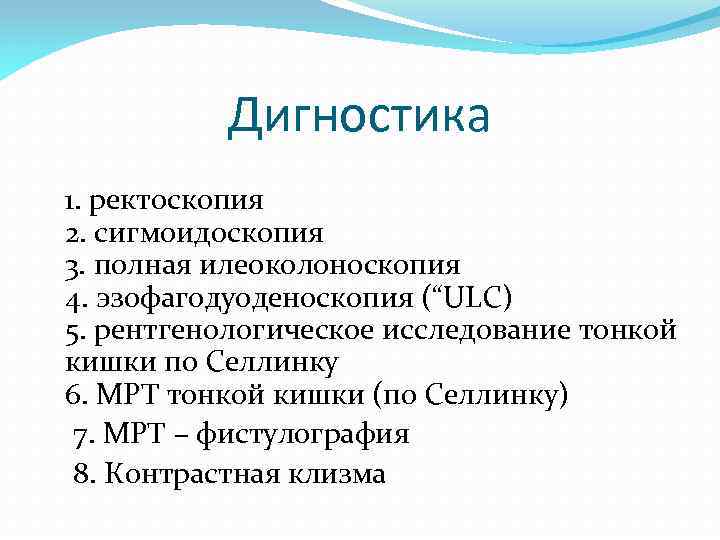 Дигностика

1. ректоскопия
2. сигмоидоскопия
3. полная илеоколоноскопия
4. эзофагодуоденоскопия (“ULC)
5. рентгенологическое исследование тонкой кишки по Селлинку
6. МРТ тонкой кишки (по Селлинку)
7. МРТ – фистулография
8. Контрастная клизма